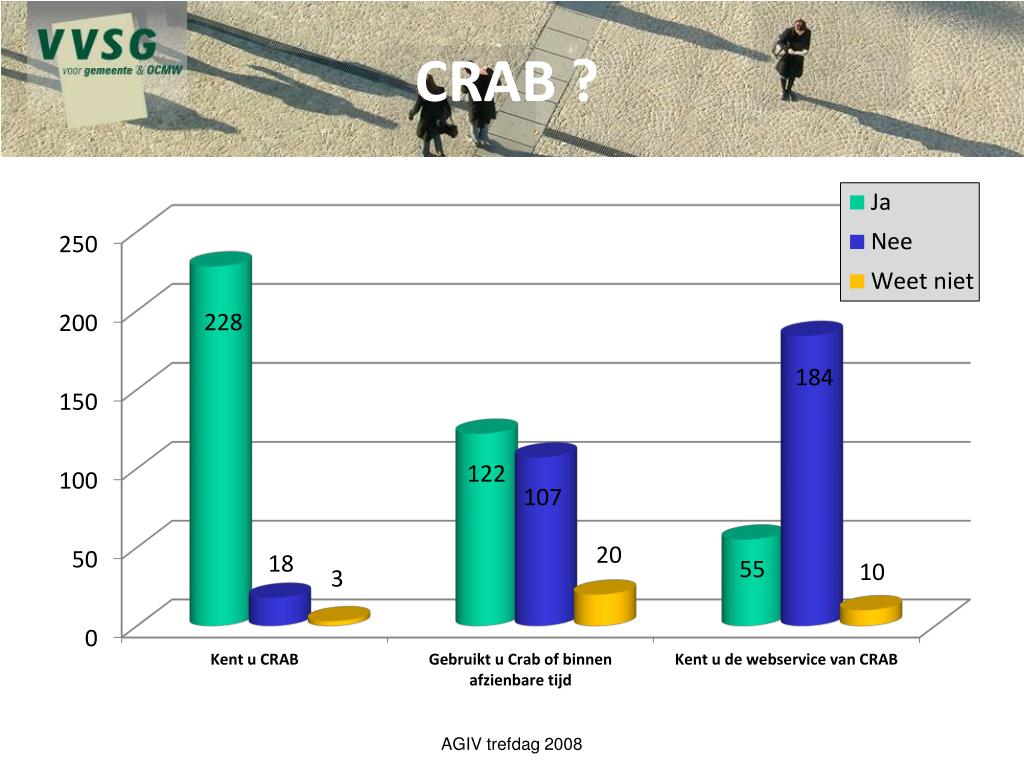 VVSG
voor gemeente & OCMW

CRAB ?

Ja
Nee
Weet niet

250
200
150
100
50
0

228
18
3
122
107
20
55
184
10

Kent u CRAB
Gebruikt u Crab of binnen afzienbare tijd
Kent u de webservice van CRAB

AGIV trefdag 2008